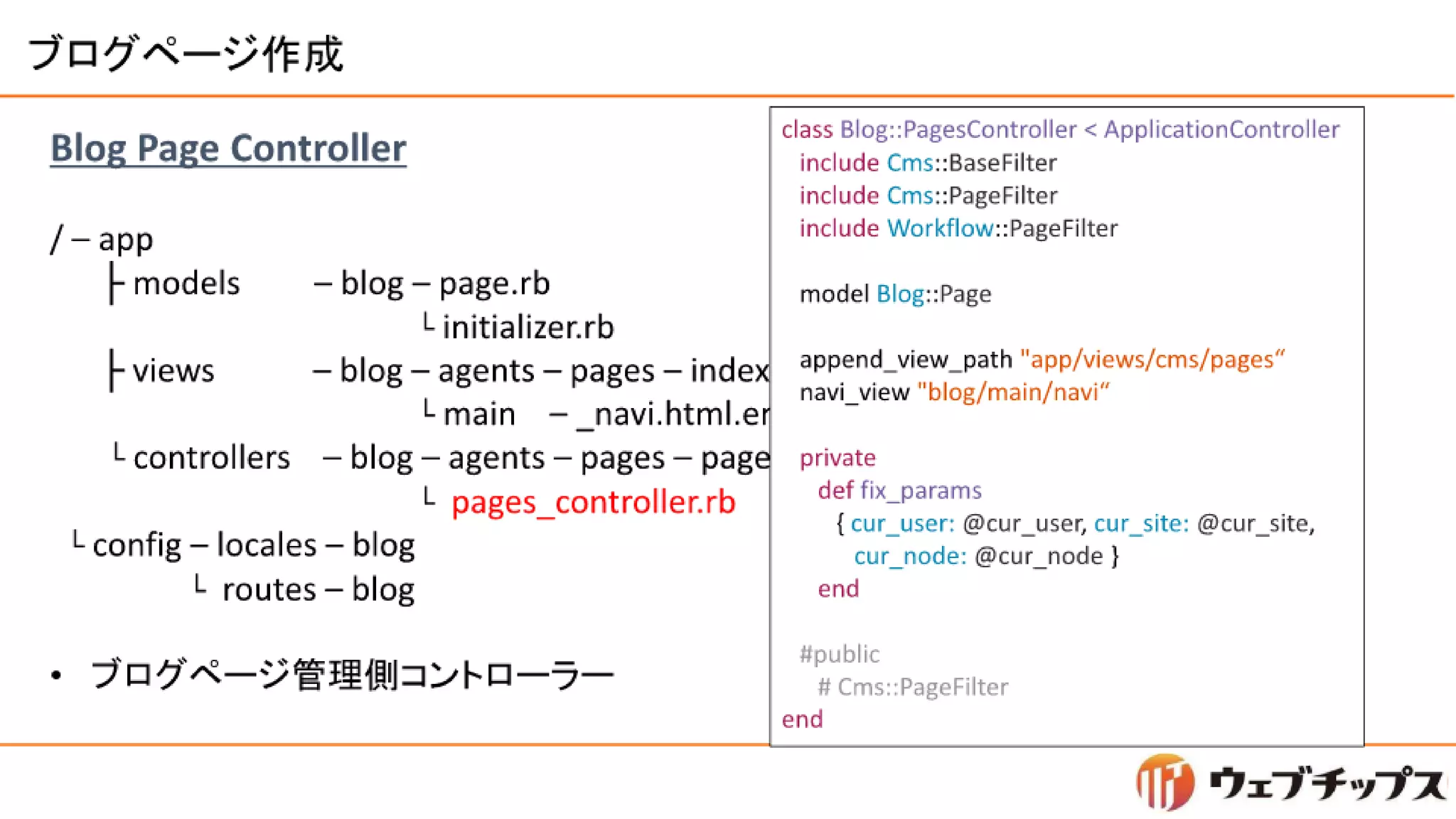 ブログページ作成

Blog Page Controller

/ – app
├ models – blog – page.rb
└ initializer.rb
├ views – blog – agents – pages – index
└ main – _navi.html.er
└ controllers – blog – agents – pages – page
└ pages_controller.rb
└ config – locales – blog
└ routes – blog

• ブログページ管理側コントローラー

class Blog::PagesController < ApplicationController
  include Cms::BaseFilter
  include Cms::PageFilter
  include Workflow::PageFilter

  model Blog::Page

  append_view_path "app/views/cms/pages“
  navi_view "blog/main/navi“

  private
    def fix_params
      { cur_user: @cur_user, cur_site: @cur_site,
        cur_node: @cur_node }
    end

  #public
    # Cms::PageFilter
end

ウェブチップス